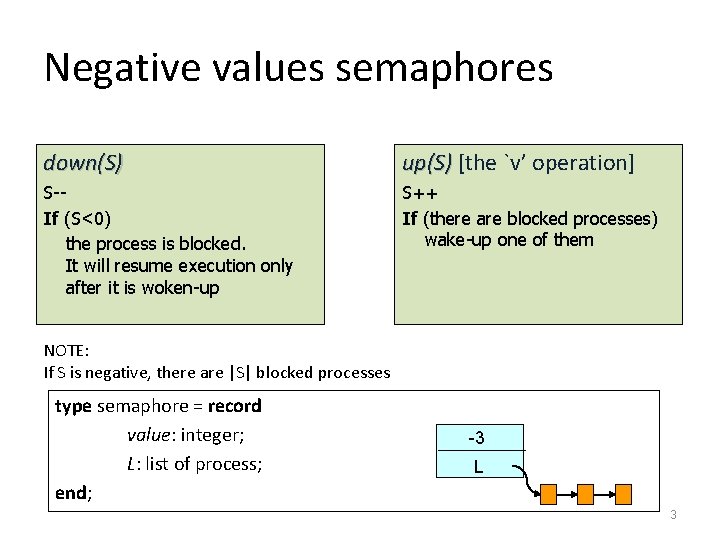 Negative values semaphores

down(S)
S--
If (S<0)
the process is blocked.
It will resume execution only after it is woken-up

up(S) [the `v' operation]
S++
If (there are blocked processes)
wake-up one of them

NOTE:
If S is negative, there are |S| blocked processes

type semaphore = record
value: integer;
L: list of process;
end;

-3
L

3